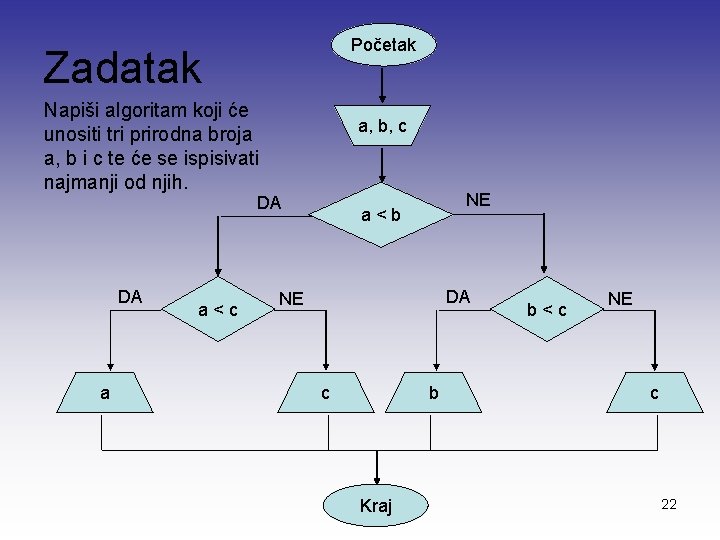 Zadatak

Napiši algoritam koji će unositi tri prirodna broja a, b i c te će se ispisivati najmanji od njih.

Početak

a, b, c

DA

a < b

NE

DA

a < c

NE

DA

b < c

NE

a

c

b

c

Kraj

22